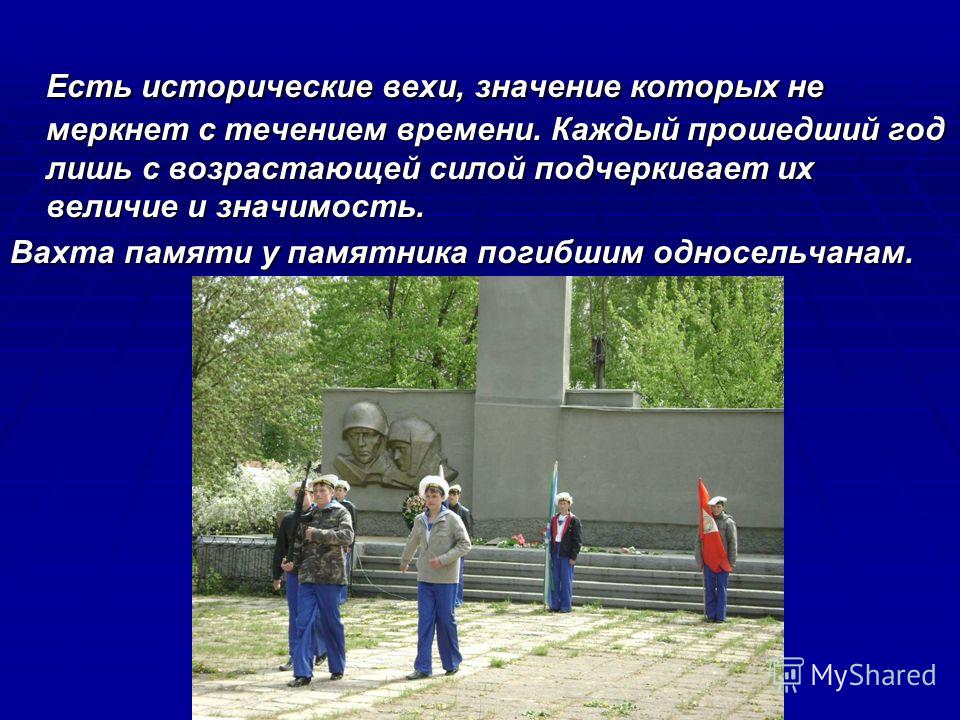 Есть исторические вехи, значение которых не меркнет с течением времени. Каждый прошедший год лишь с возрастающей силой подчеркивает их величие и значимость.

Вахта памяти у памятника погибшим односельчанам.

MyShared